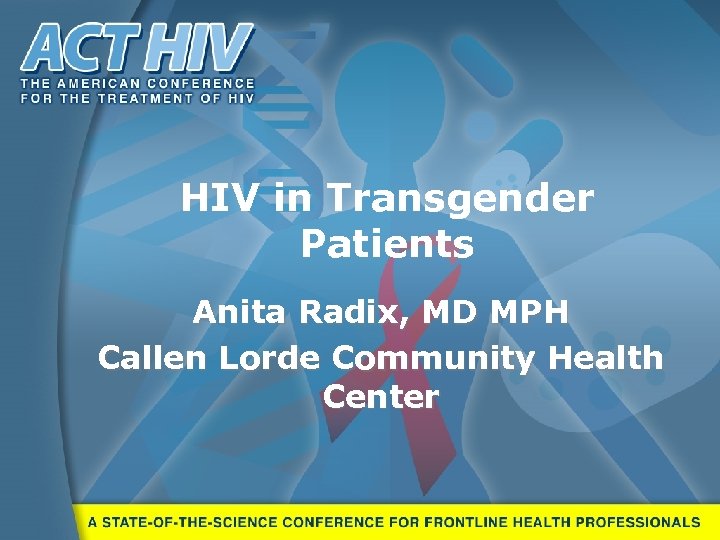 ACT HIV
THE AMERICAN CONFERENCE FOR THE TREATMENT OF HIV

HIV in Transgender Patients

Anita Radix, MD MPH
Callen Lorde Community Health Center

A STATE-OF-THE-SCIENCE CONFERENCE FOR FRONTLINE HEALTH PROFESSIONALS